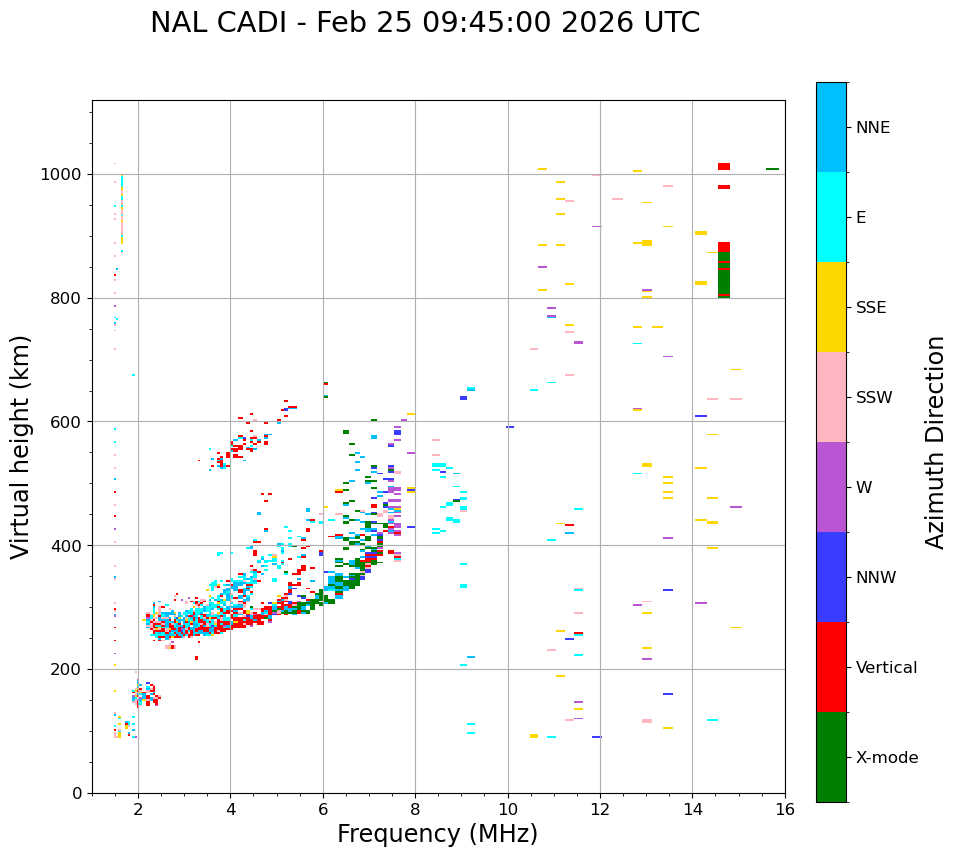 NAL CADI - Feb 25 09:45:00 2026 UTC

Virtual height (km)

1000
800
600
400
200
0

2
4
6
8
10
12
14
16

Frequency (MHz)

NNE
E
SSE
SSW
W
NNW
Vertical
X-mode

Azimuth Direction